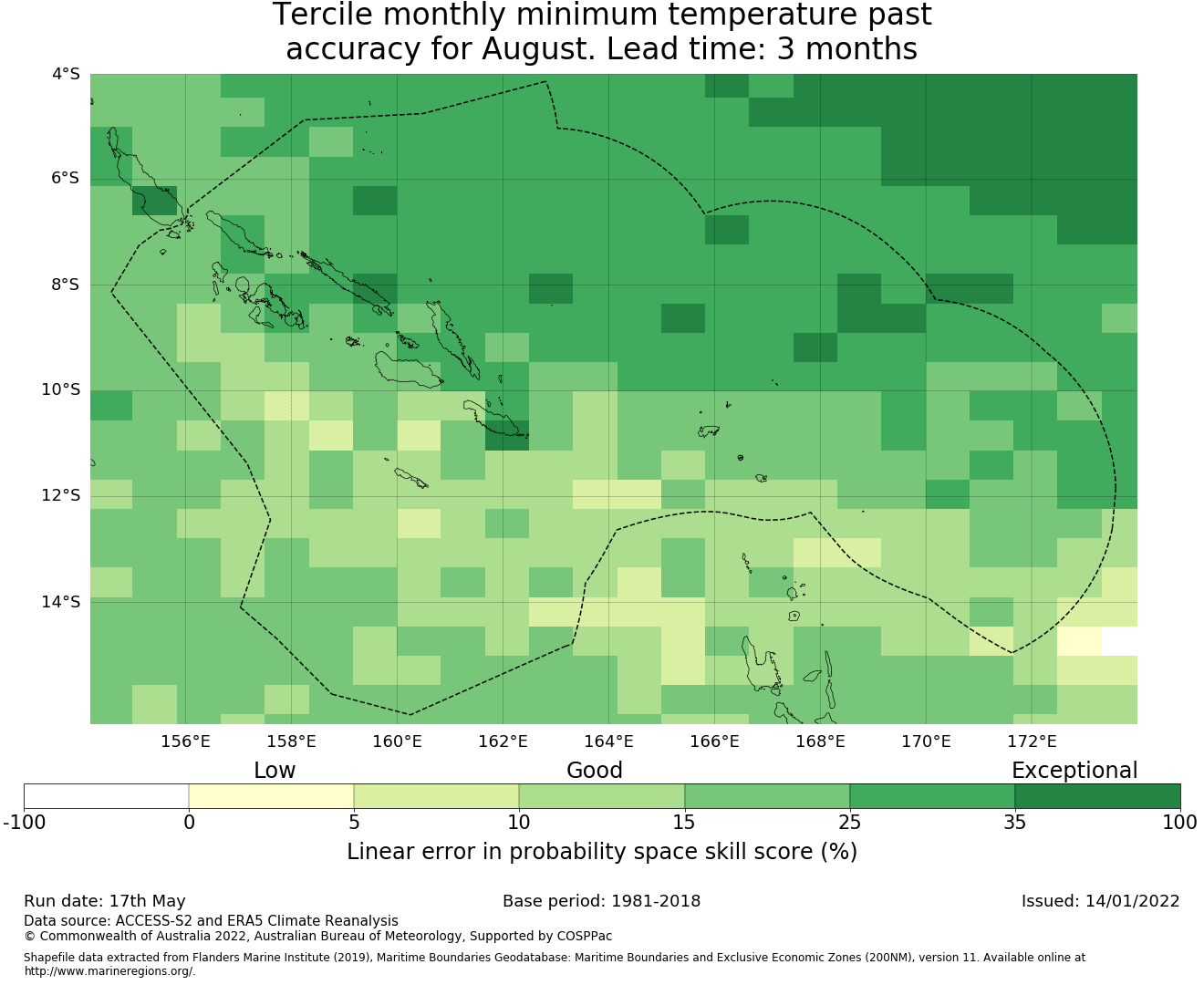 Tercile monthly minimum temperature past accuracy for August. Lead time: 3 months

4°S
6°S
8°S
10°S
12°S
14°S

156°E
158°E
160°E
162°E
164°E
166°E
168°E
170°E
172°E

Low
Good
Exceptional

-100
0
5
10
15
25
35
100

Linear error in probability space skill score (%)

Run date: 17th May
Base period: 1981-2018
Issued: 14/01/2022

Data source: ACCESS-S2 and ERA5 Climate Reanalysis
© Commonwealth of Australia 2022, Australian Bureau of Meteorology, Supported by COSPPac

Shapefile data extracted from Flanders Marine Institute (2019), Maritime Boundaries Geodatabase: Maritime Boundaries and Exclusive Economic Zones (200NM), version 11. Available online at http://www.marineregions.org/.